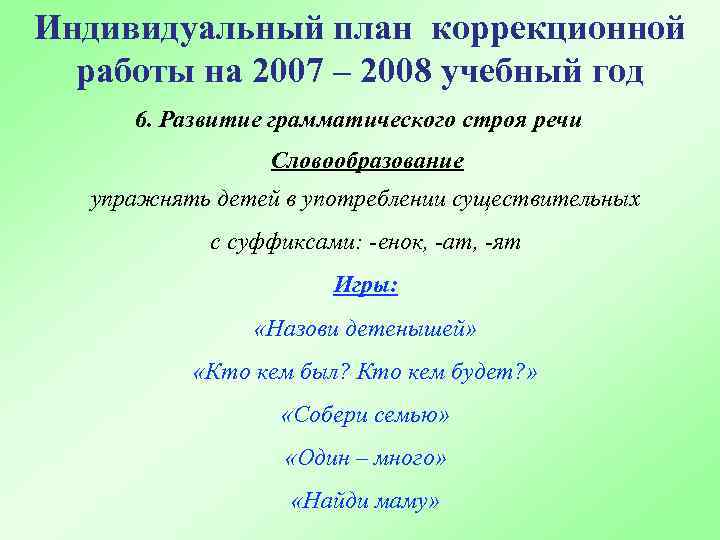 Индивидуальный план коррекционной работы на 2007 – 2008 учебный год

6. Развитие грамматического строя речи

Словообразование

упражнять детей в употреблении существительных с суффиксами: -енок, -ат, -ят

Игры:

«Назови детенышей»

«Кто кем был? Кто кем будет?»

«Собери семью»

«Один – много»

«Найди маму»